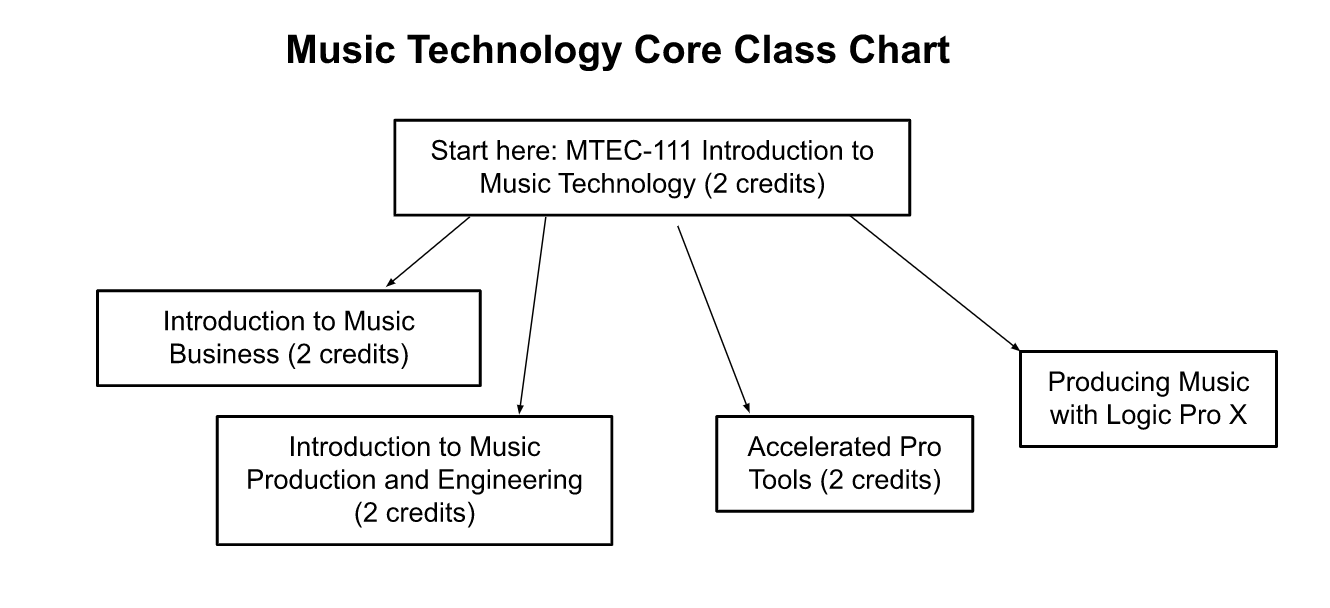 Music Technology Core Class Chart

Start here: MTEC-111 Introduction to Music Technology (2 credits)

Introduction to Music Business (2 credits)

Introduction to Music Production and Engineering (2 credits)

Accelerated Pro Tools (2 credits)

Producing Music with Logic Pro X